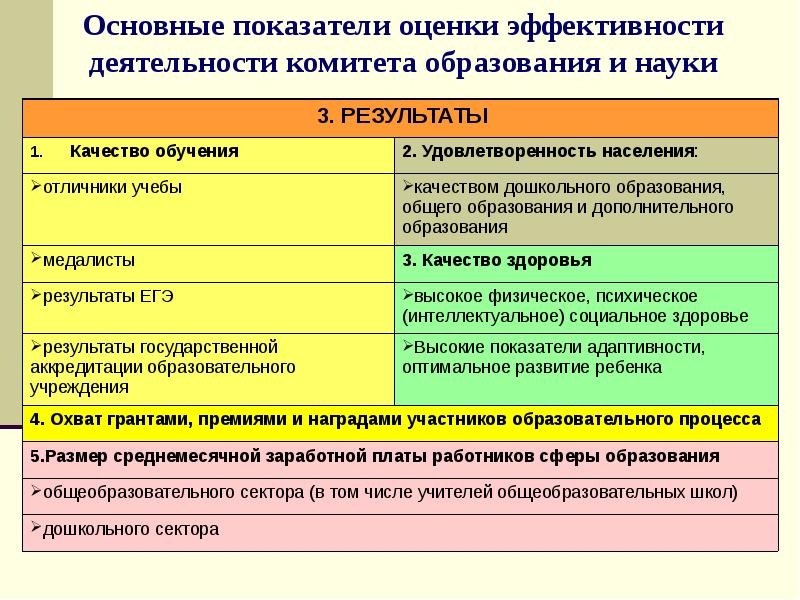 Основные показатели оценки эффективности деятельности комитета образования и науки

| 3. РЕЗУЛЬТАТЫ | |
|---|---|
| 1. Качество обучения | 2. Удовлетворенность населения: |
| ➢отличники учебы | ➢качеством дошкольного образования, общего образования и дополнительного образования |
| ➢медалисты | 3. Качество здоровья |
| ➢результаты ЕГЭ | ➢высокое физическое, психическое (интеллектуальное) социальное здоровье |
| ➢результаты государственной аккредитации образовательного учреждения | ➢Высокие показатели адаптивности, оптимальное развитие ребенка |
| 4. Охват грантами, премиями и наградами участников образовательного процесса | |
| 5.Размер среднемесячной заработной платы работников сферы образования | |
| ➢общеобразовательного сектора (в том числе учителей общеобразовательных школ) | |
| ➢дошкольного сектора | |